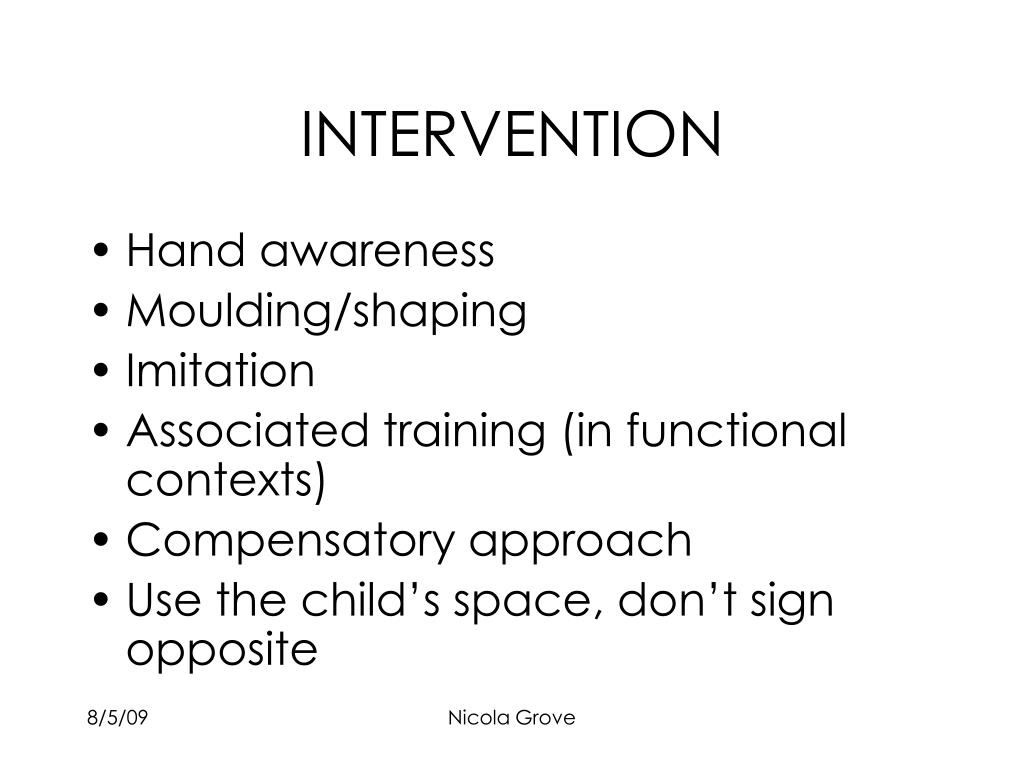 INTERVENTION

• Hand awareness
• Moulding/shaping
• Imitation
• Associated training (in functional contexts)
• Compensatory approach
• Use the child’s space, don’t sign opposite

8/5/09

Nicola Grove